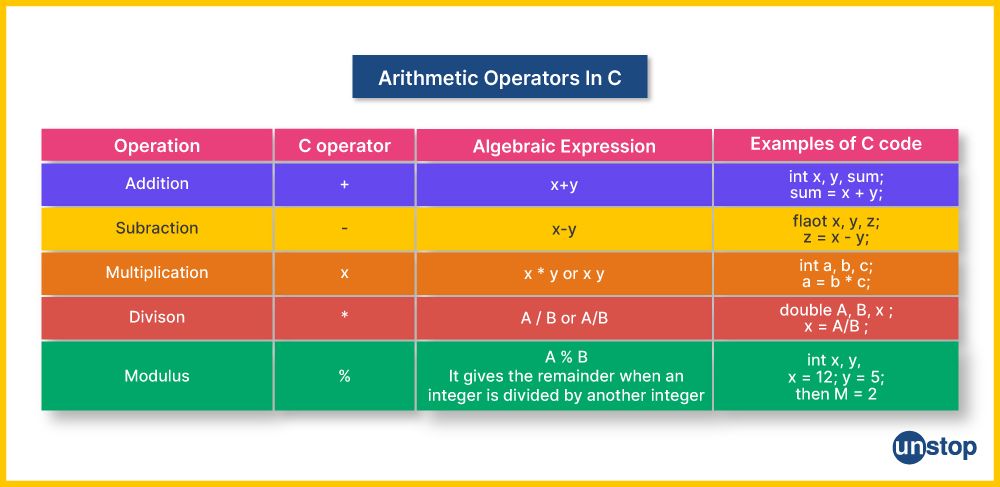 Arithmetic Operators In C

| Operation | C operator | Algebraic Expression | Examples of C code |
|---|---|---|---|
| Addition | + | x+y | int x, y, sum; sum = x + y; |
| Subraction | - | x-y | flaot x, y, z; z = x - y; |
| Multiplication | x | x * y or x y | int a, b, c; a = b * c; |
| Divison | * | A / B or A/B | double A, B, x ; x = A/B ; |
| Modulus | % | A % B It gives the remainder when an integer is divided by another integer | int x, y, x = 12; y = 5; then M = 2 |

unstop